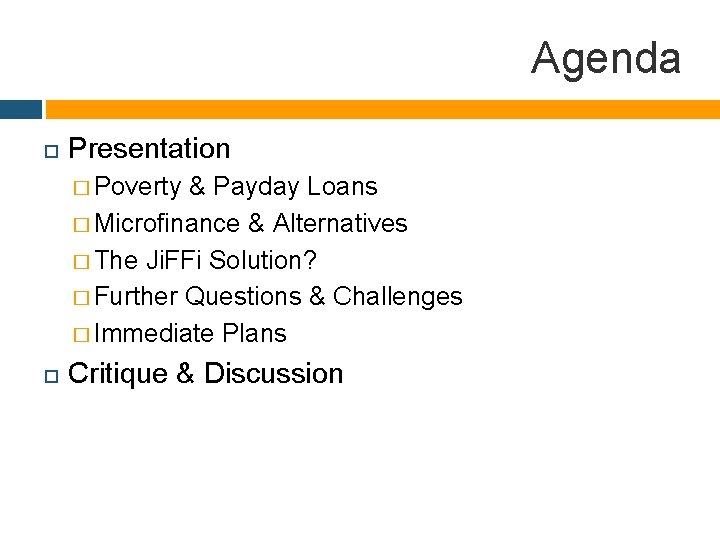 Agenda

Presentation
Poverty & Payday Loans
Microfinance & Alternatives
The JiFFi Solution?
Further Questions & Challenges
Immediate Plans

Critique & Discussion